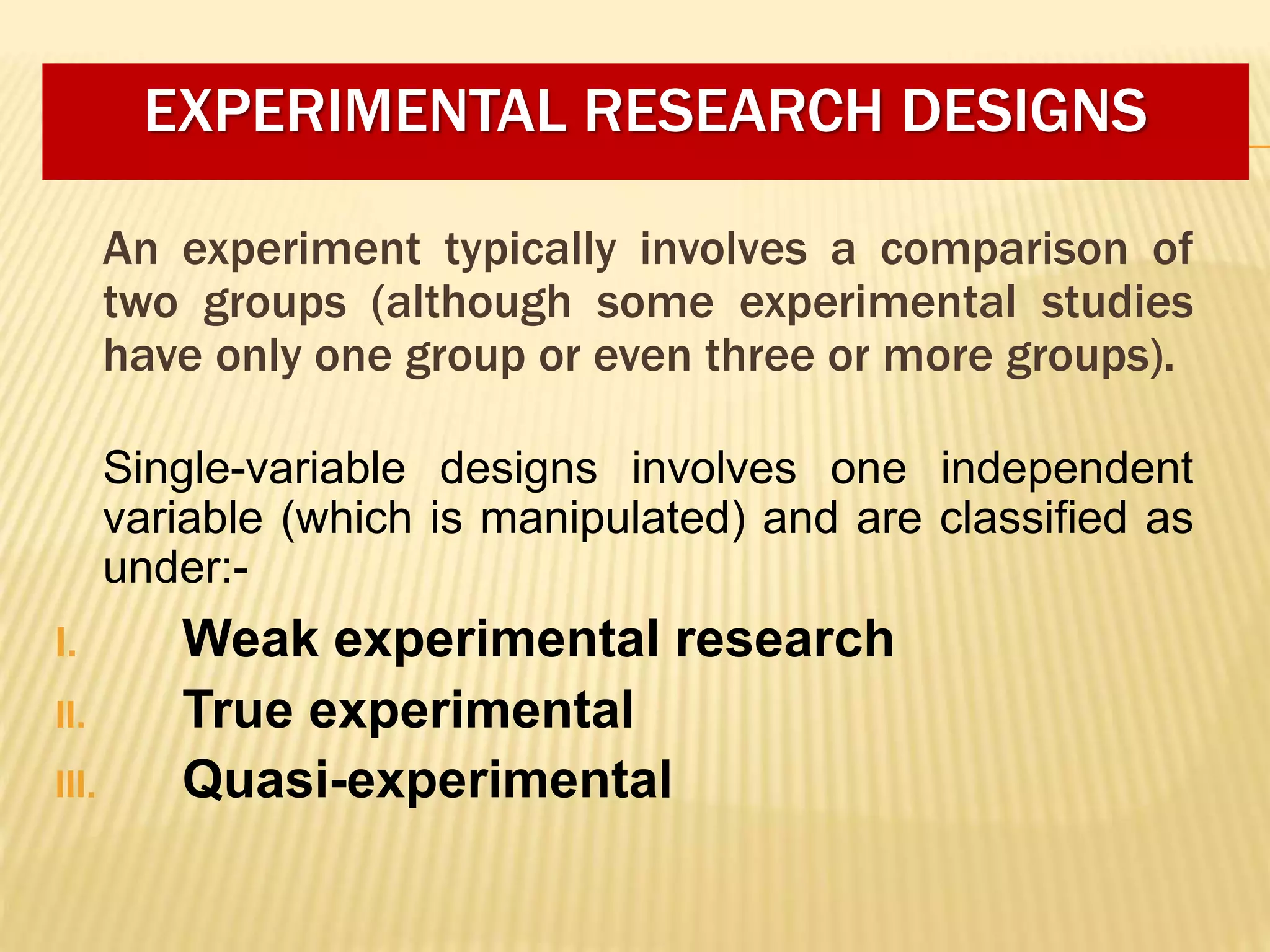 EXPERIMENTAL RESEARCH DESIGNS

An experiment typically involves a comparison of two groups (although some experimental studies have only one group or even three or more groups).

Single-variable designs involves one independent variable (which is manipulated) and are classified as under:-

I. Weak experimental research
II. True experimental
III. Quasi-experimental